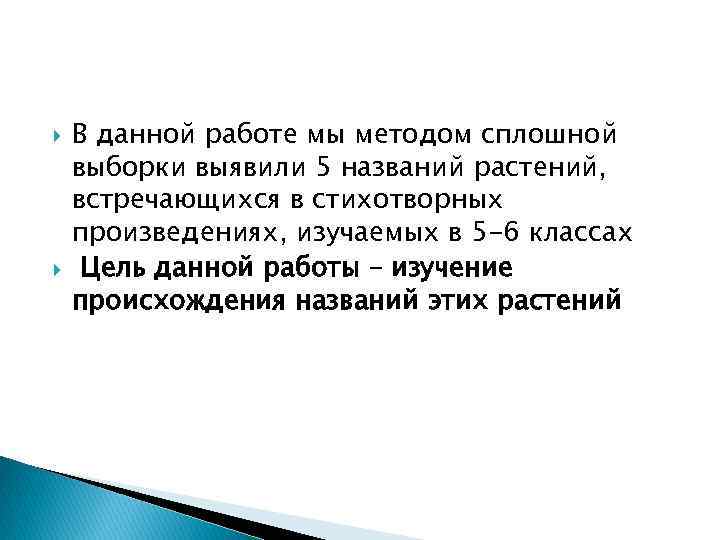 В данной работе мы методом сплошной выборки выявили 5 названий растений, встречающихся в стихотворных произведениях, изучаемых в 5-6 классах

Цель данной работы – изучение происхождения названий этих растений